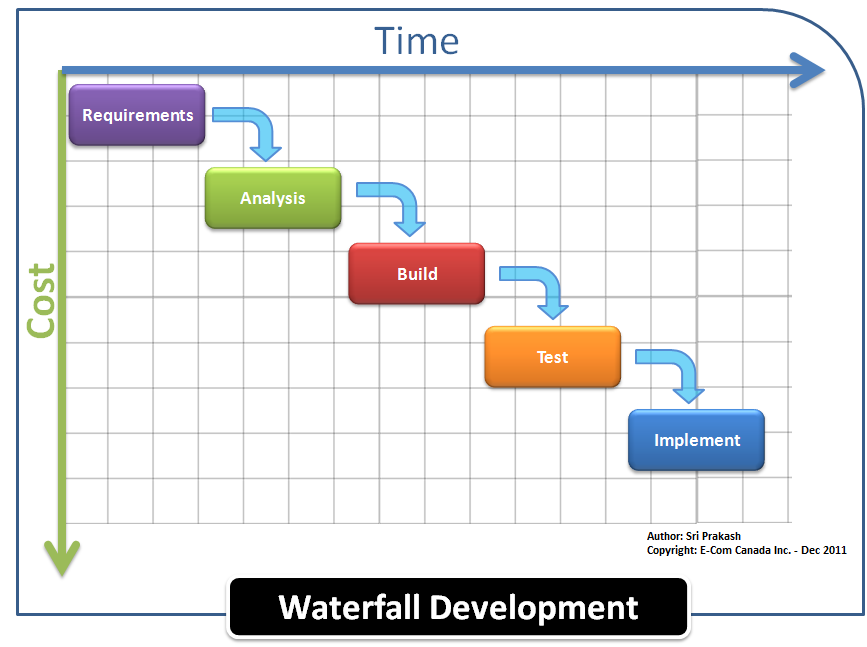 Time

Cost

Requirements

Analysis

Build

Test

Implement

Author: Sri Prakash
Copyright: E-Com Canada Inc. - Dec 2011

Waterfall Development